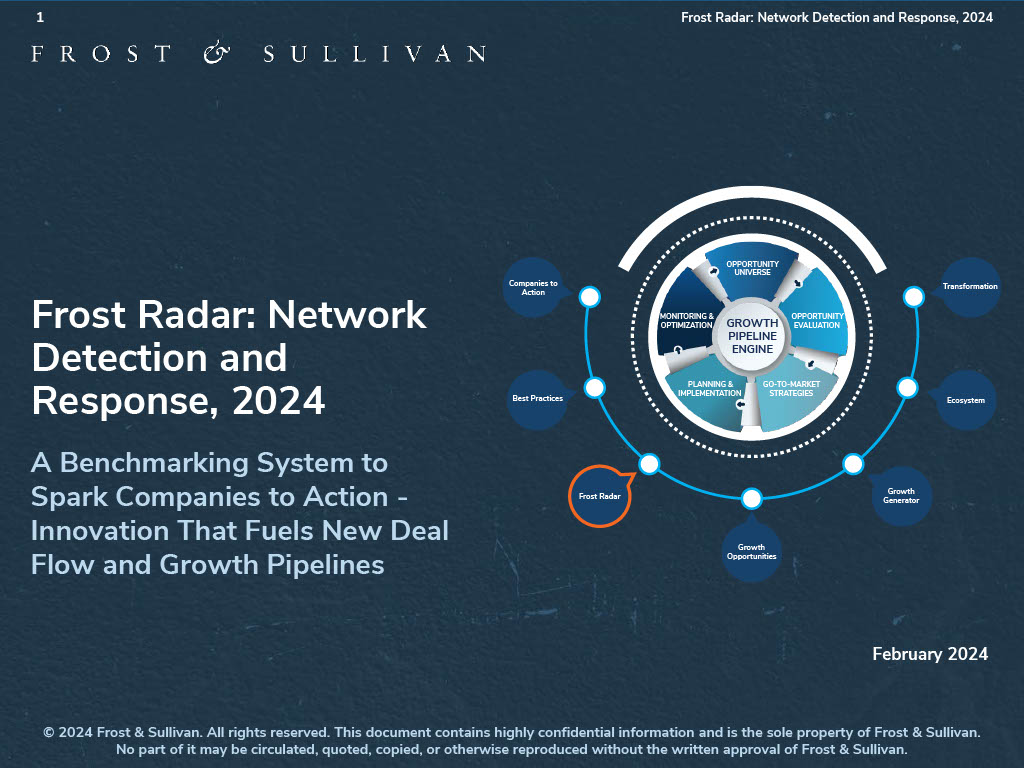 1

Frost Radar: Network Detection and Response, 2024

FROST & SULLIVAN

Frost Radar: Network Detection and Response, 2024

A Benchmarking System to Spark Companies to Action - Innovation That Fuels New Deal Flow and Growth Pipelines

Companies to Action

Best Practices

Frost Radar

Growth Opportunities

Growth Generator

Ecosystem

Transformation

OPPORTUNITY UNIVERSE

OPPORTUNITY EVALUATION

GO-TO-MARKET STRATEGIES

PLANNING & IMPLEMENTATION

MONITORING & OPTIMIZATION

GROWTH PIPELINE ENGINE

February 2024

© 2024 Frost & Sullivan. All rights reserved. This document contains highly confidential information and is the sole property of Frost & Sullivan. No part of it may be circulated, quoted, copied, or otherwise reproduced without the written approval of Frost & Sullivan.